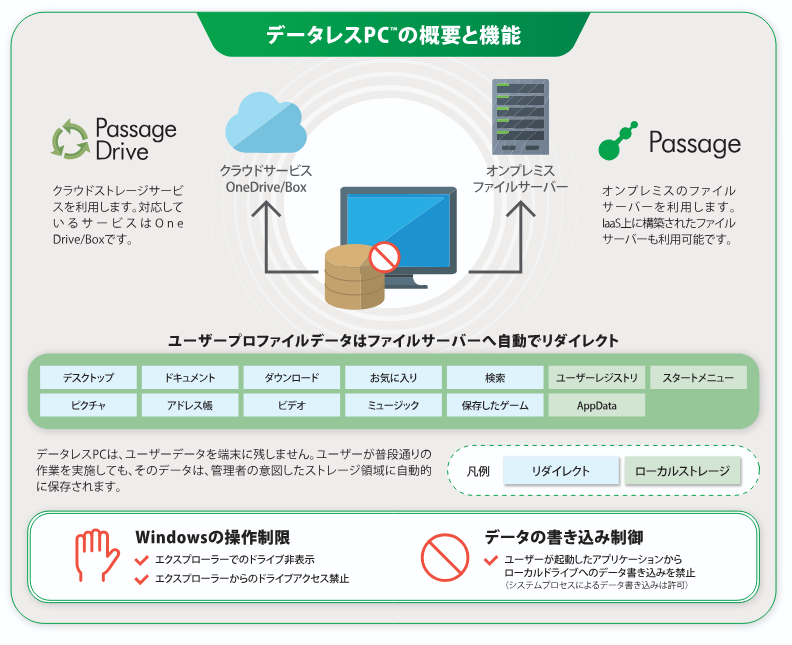 データレスPC™の概要と機能

Passage Drive

クラウドストレージサービスを利用します。対応しているサービスはOne Drive/Boxです。

クラウドサービス
OneDrive/Box

オンプレミス
ファイルサーバー

Passage

オンプレミスのファイルサーバーを利用します。IaaS上に構築されたファイルサーバーも利用可能です。

ユーザープロファイルデータはファイルサーバーへ自動でリダイレクト

| デスクトップ | ドキュメント | ダウンロード | お気に入り | 検索 | ユーザーレジストリ | スタートメニュー |
|---|---|---|---|---|---|---|
| ピクチャ | アドレス帳 | ビデオ | ミュージック | 保存したゲーム | AppData | |

データレスPCは、ユーザーデータを端末に残しません。ユーザーが普段通りの作業を実施しても、そのデータは、管理者の意図したストレージ領域に自動的に保存されます。

凡例　リダイレクト　ローカルストレージ

Windowsの操作制限
エクスプローラーでのドライブ非表示
エクスプローラーからのドライブアクセス禁止

データの書き込み制御
ユーザーが起動したアプリケーションからローカルドライブへのデータ書き込みを禁止
（システムプロセスによるデータ書き込みは許可）